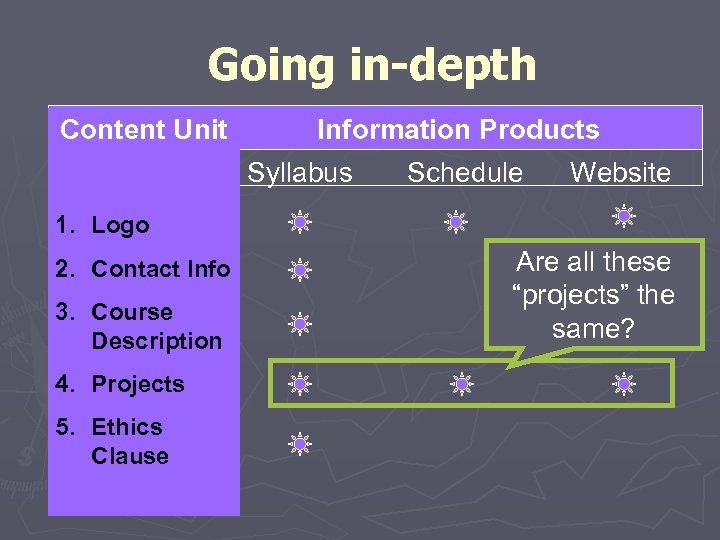 Going in-depth

| Content Unit | Information Products | | |
|---|---|---|---|
| | Syllabus | Schedule | Website |
| 1. Logo | ☼ | ☼ | ☼ |
| 2. Contact Info | ☼ | | |
| 3. Course Description | ☼ | | |
| 4. Projects | ☼ | ☼ | ☼ |
| 5. Ethics Clause | ☼ | | |

Are all these “projects” the same?